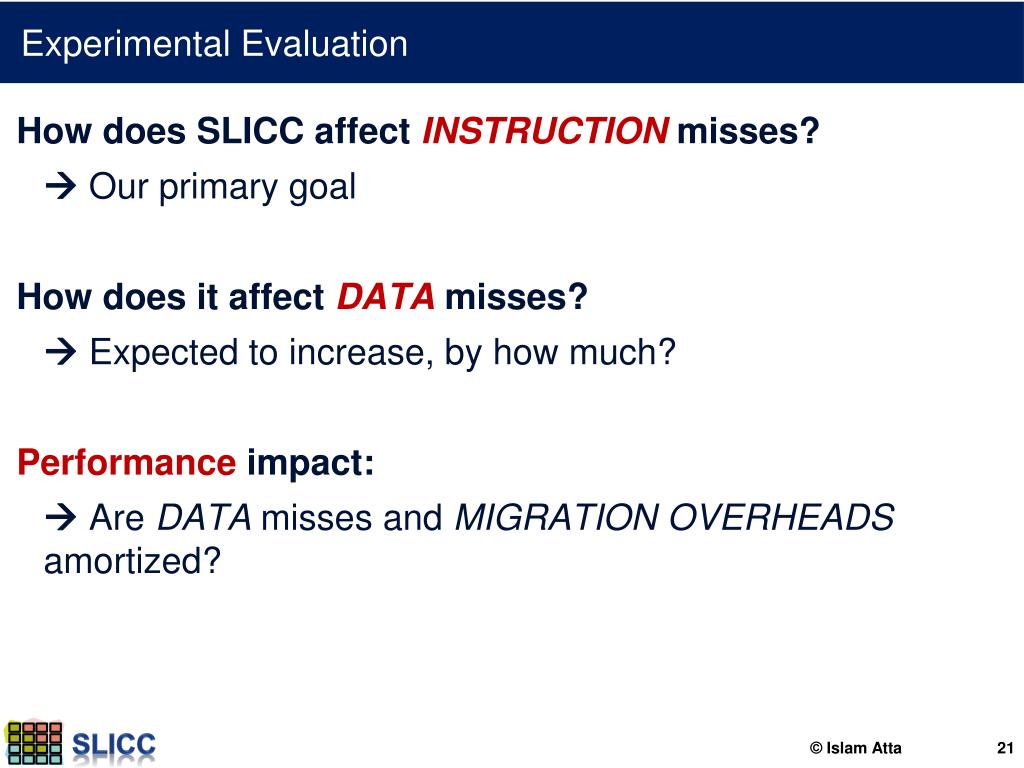 Experimental Evaluation

How does SLICC affect INSTRUCTION misses?

→ Our primary goal

How does it affect DATA misses?

→ Expected to increase, by how much?

Performance impact:

→ Are DATA misses and MIGRATION OVERHEADS amortized?

SLICC

© Islam Atta

21